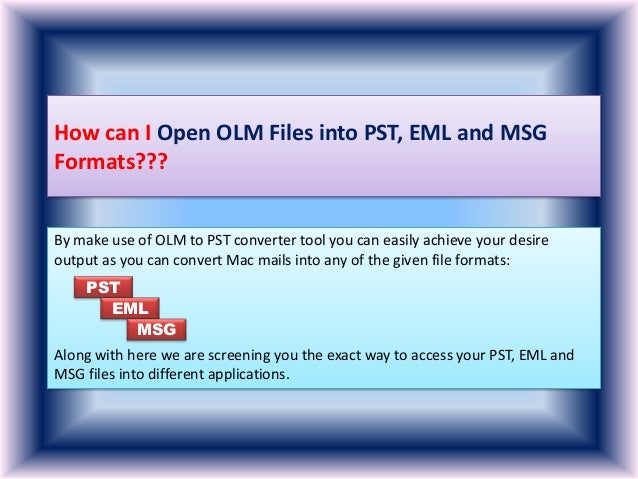 How can I Open OLM Files into PST, EML and MSG Formats???

By make use of OLM to PST converter tool you can easily achieve your desire output as you can convert Mac mails into any of the given file formats:

PST

EML

MSG

Along with here we are screening you the exact way to access your PST, EML and MSG files into different applications.